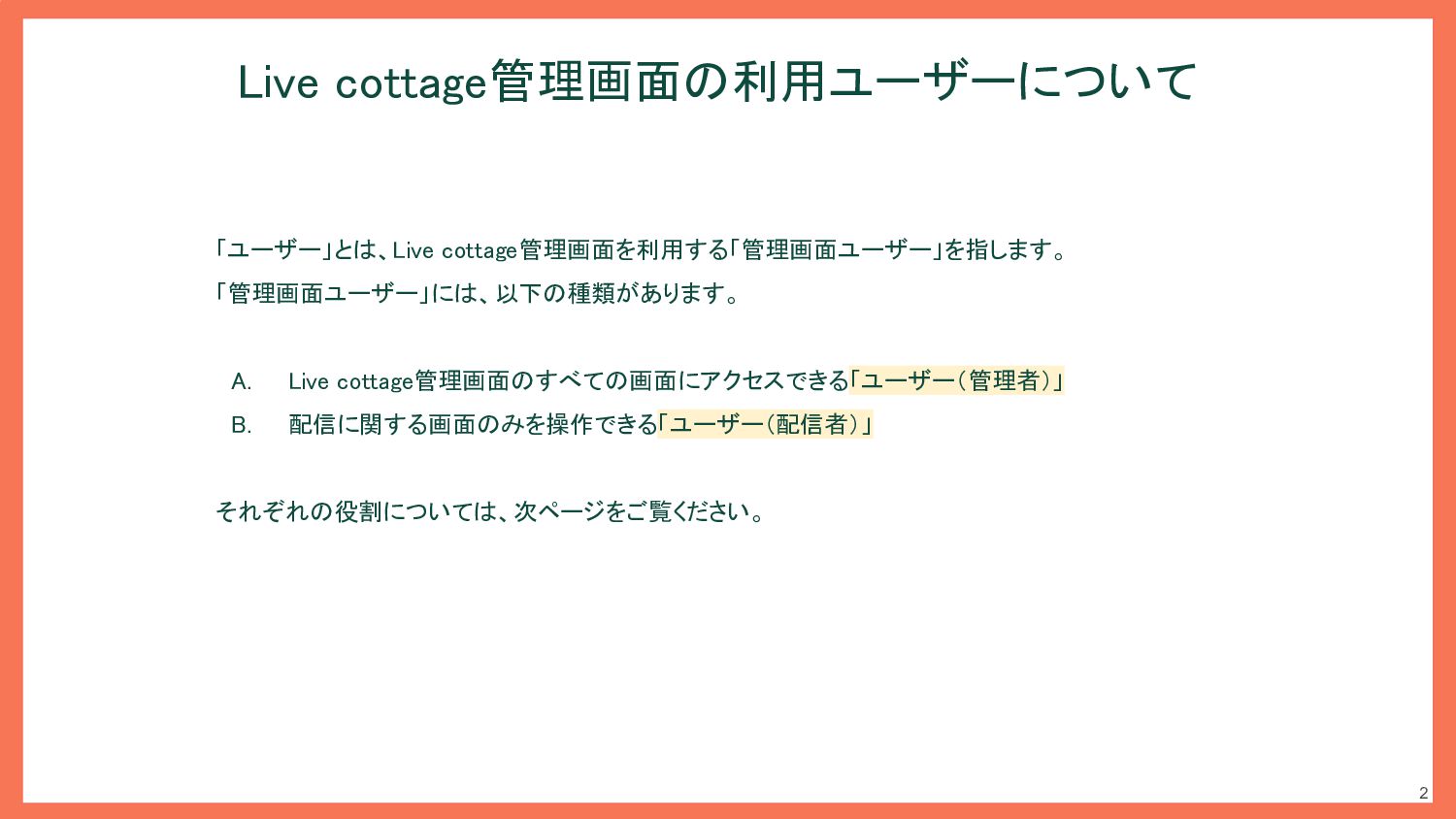 Live cottage管理画面の利用ユーザーについて

「ユーザー」とは、Live cottage管理画面を利用する「管理画面ユーザー」を指します。
「管理画面ユーザー」には、以下の種類があります。

A. Live cottage管理画面のすべての画面にアクセスできる「ユーザー（管理者）」
B. 配信に関する画面のみを操作できる「ユーザー（配信者）」

それぞれの役割については、次ページをご覧ください。

2